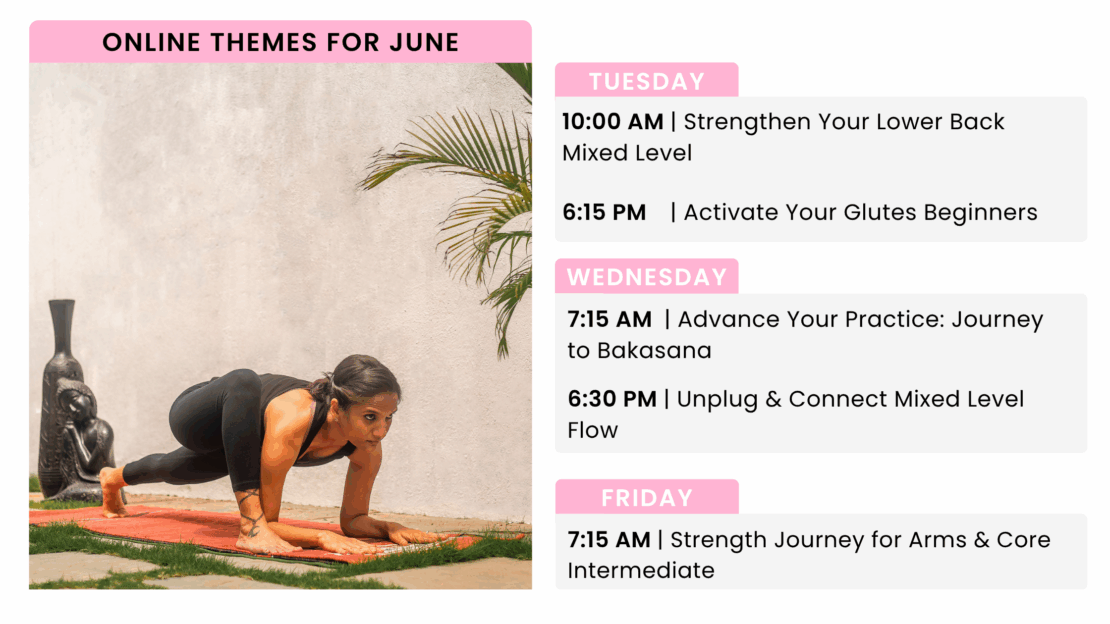 ONLINE THEMES FOR JUNE

TUESDAY

10:00 AM | Strengthen Your Lower Back Mixed Level

6:15 PM | Activate Your Glutes Beginners

WEDNESDAY

7:15 AM | Advance Your Practice: Journey to Bakasana

6:30 PM | Unplug & Connect Mixed Level Flow

FRIDAY

7:15 AM | Strength Journey for Arms & Core Intermediate